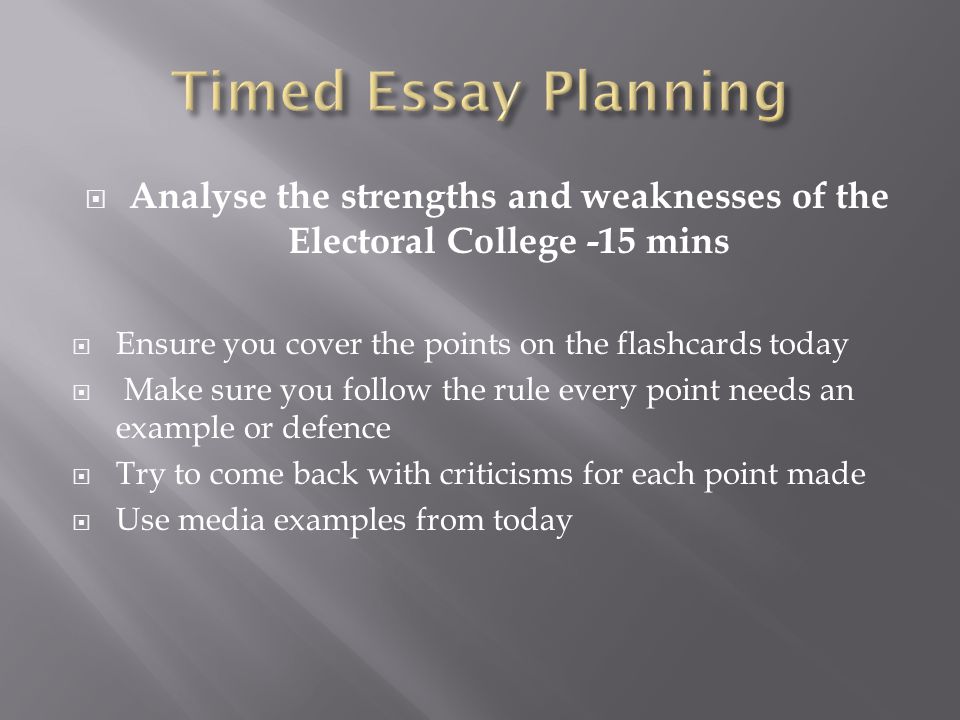 Timed Essay Planning

Analyse the strengths and weaknesses of the Electoral College -15 mins

Ensure you cover the points on the flashcards today

Make sure you follow the rule every point needs an example or defence

Try to come back with criticisms for each point made

Use media examples from today